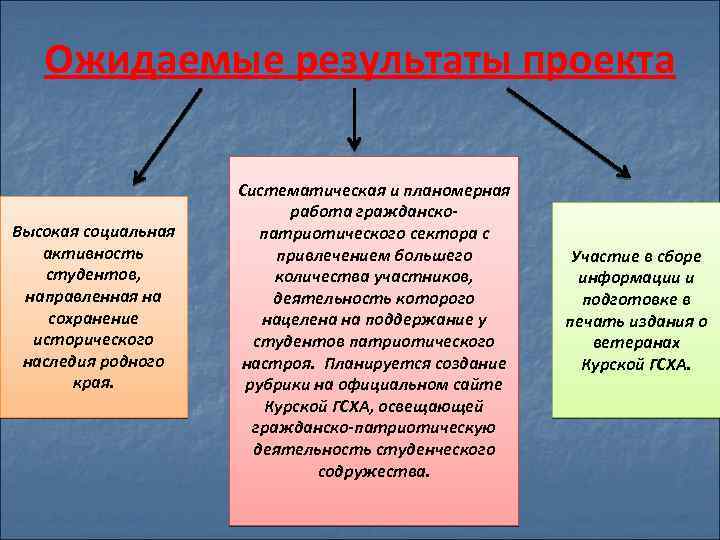 Ожидаемые результаты проекта

Высокая социальная активность студентов, направленная на сохранение исторического наследия родного края.

Систематическая и планомерная работа гражданско-патриотического сектора с привлечением большего количества участников, деятельность которого нацелена на поддержание у студентов патриотического настроя. Планируется создание рубрики на официальном сайте Курской ГСХА, освещающей гражданско-патриотическую деятельность студенческого содружества.

Участие в сборе информации и подготовке в печать издания о ветеранах Курской ГСХА.